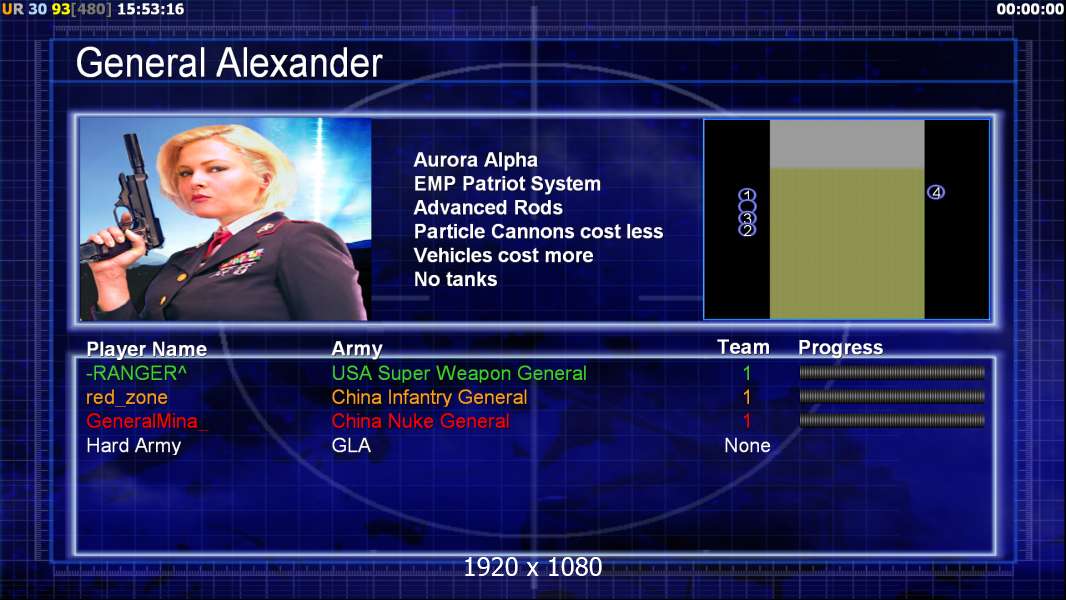 UR 30 93[480] 15:53:16
00:00:00

General Alexander

Aurora Alpha
EMP Patriot System
Advanced Rods
Particle Cannons cost less
Vehicles cost more
No tanks

1
3
2
4

| Player Name | Army | Team | Progress |
|---|---|---|---|
| -RANGER^ | USA Super Weapon General | 1 | |
| red_zone | China Infantry General | 1 | |
| GeneralMina_ | China Nuke General | 1 | |
| Hard Army | GLA | None | |

1920 x 1080